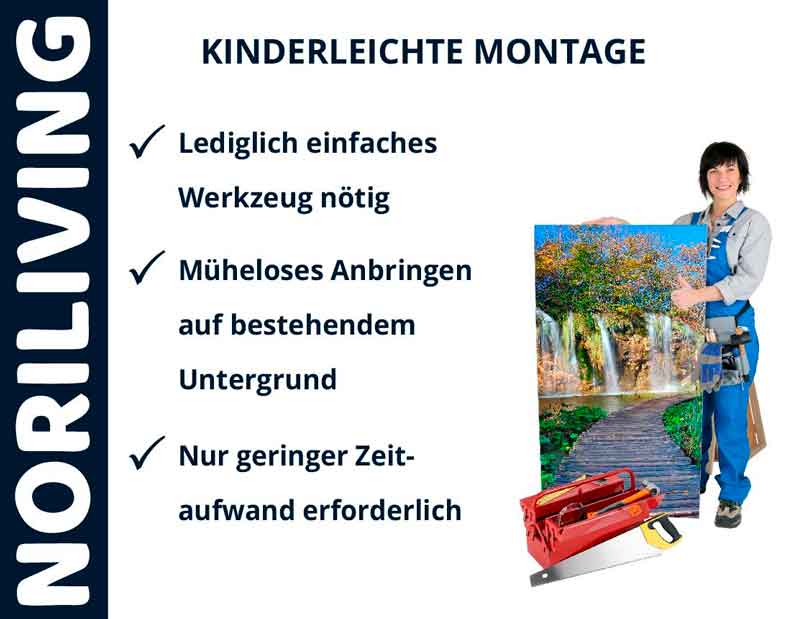 NORILIVING

KINDERLEICHTE MONTAGE

✓ Lediglich einfaches Werkzeug nötig

✓ Müheloses Anbringen auf bestehendem Untergrund

✓ Nur geringer Zeitaufwand erforderlich